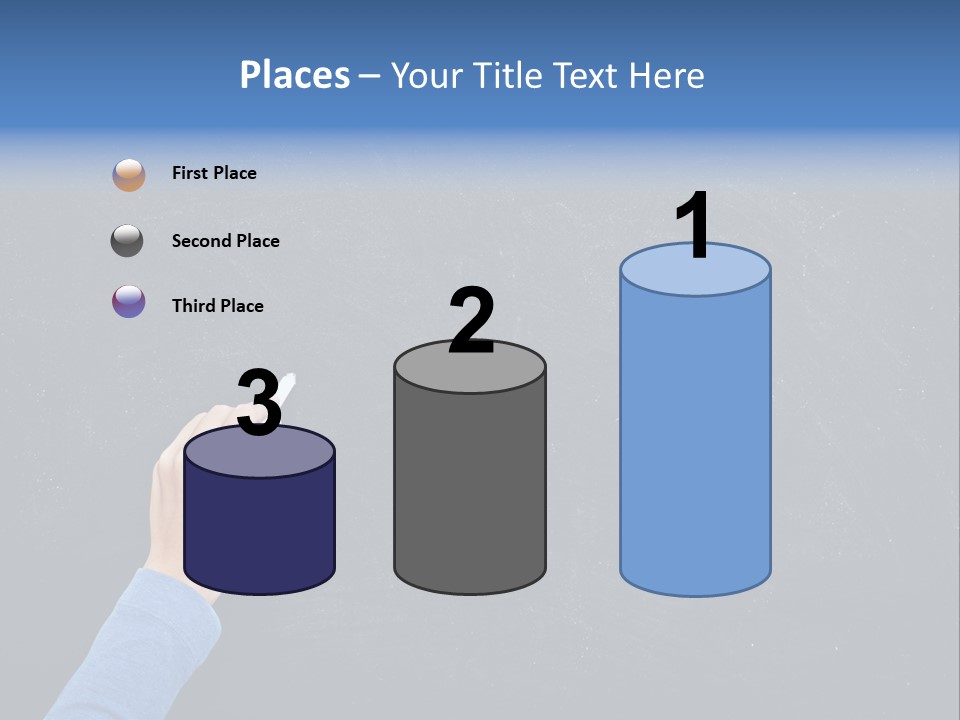 Places – Your Title Text Here

First Place

Second Place

Third Place

3

2

1